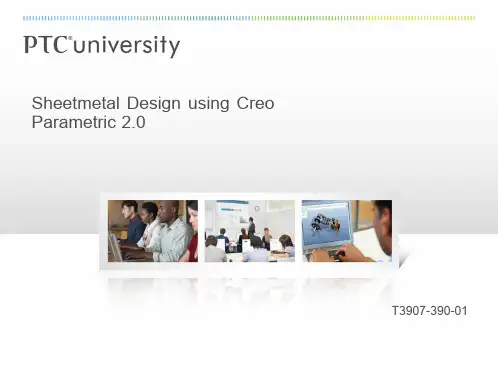 PTC® university

Sheetmetal Design using Creo Parametric 2.0

T3907-390-01